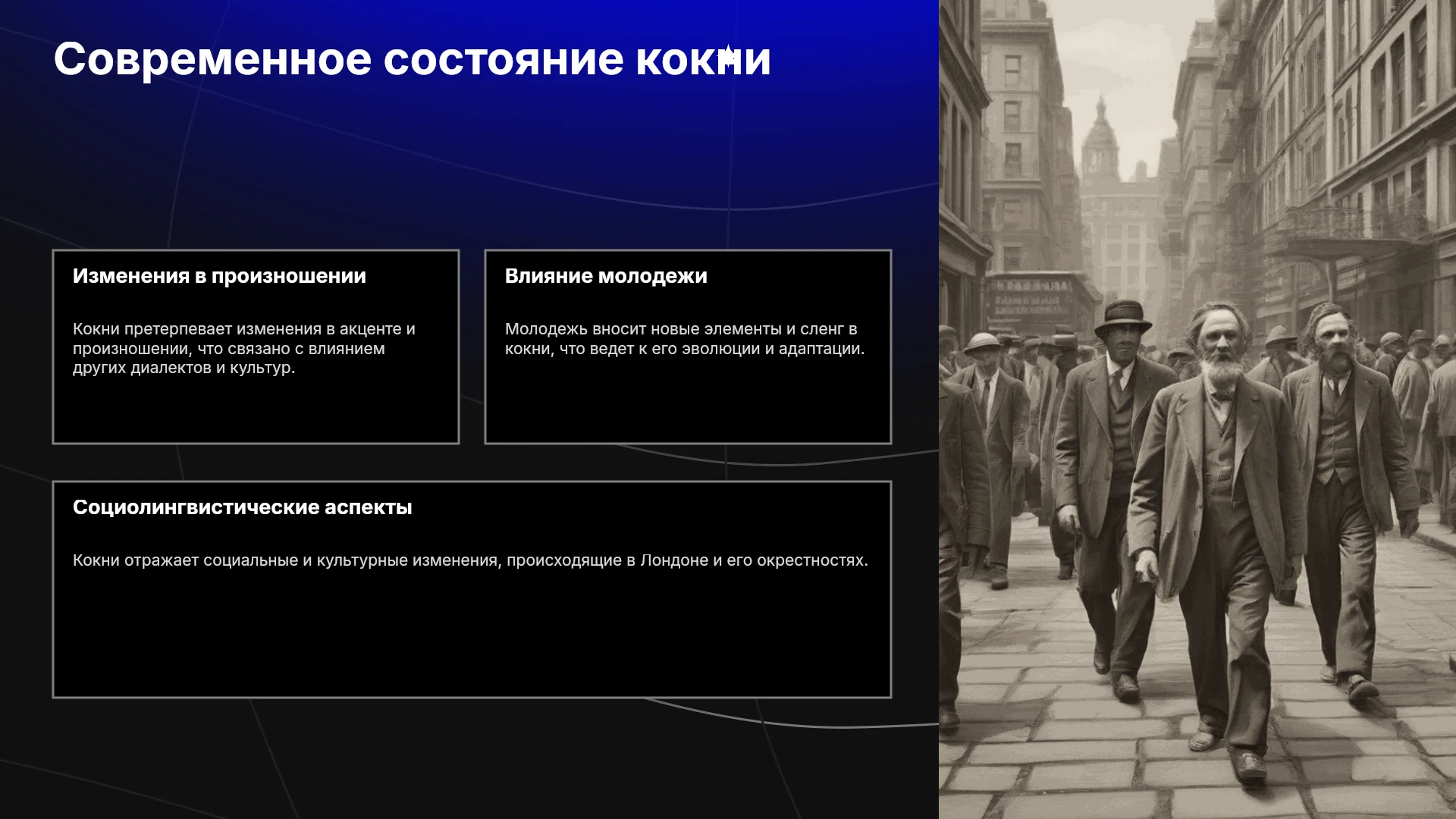 Современное состояние кокни

Изменения в произношении

Кокни претерпевает изменения в акценте и произношении, что связано с влиянием других диалектов и культур.

Влияние молодежи

Молодежь вносит новые элементы и сленг в кокни, что ведет к его эволюции и адаптации.

Социолингвистические аспекты

Кокни отражает социальные и культурные изменения, происходящие в Лондоне и его окрестностях.